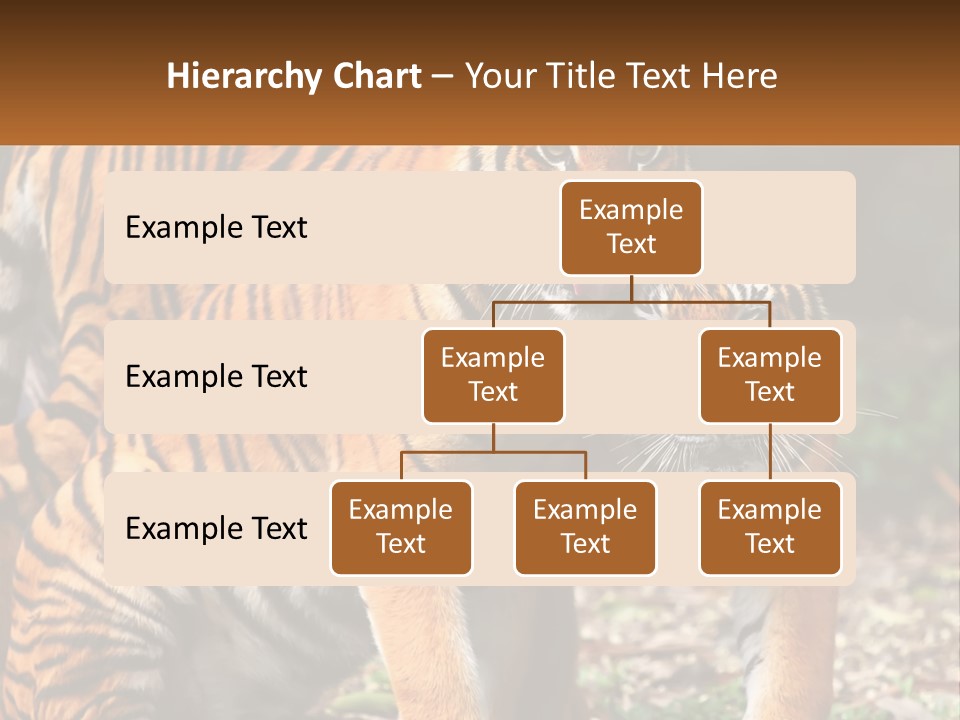 Hierarchy Chart – Your Title Text Here

Example Text

Example Text

Example Text

Example Text

Example Text

Example Text

Example Text

Example Text

Example Text